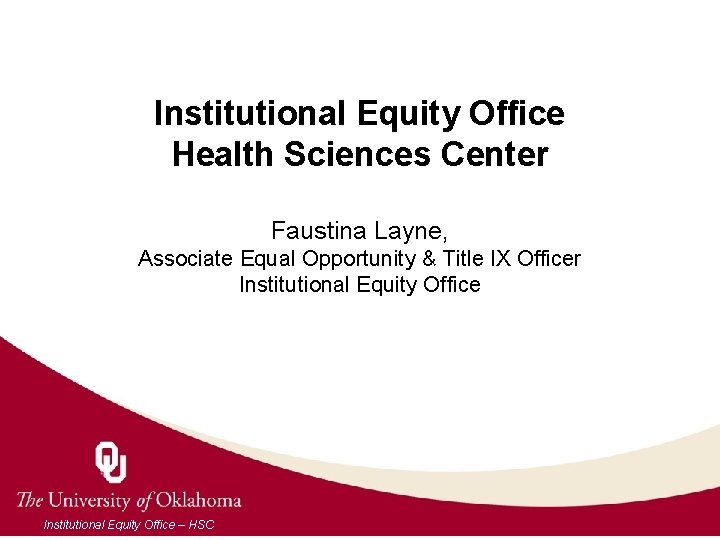 Institutional Equity Office
Health Sciences Center

Faustina Layne,
Associate Equal Opportunity & Title IX Officer
Institutional Equity Office

OU

The University of Oklahoma

Institutional Equity Office – HSC